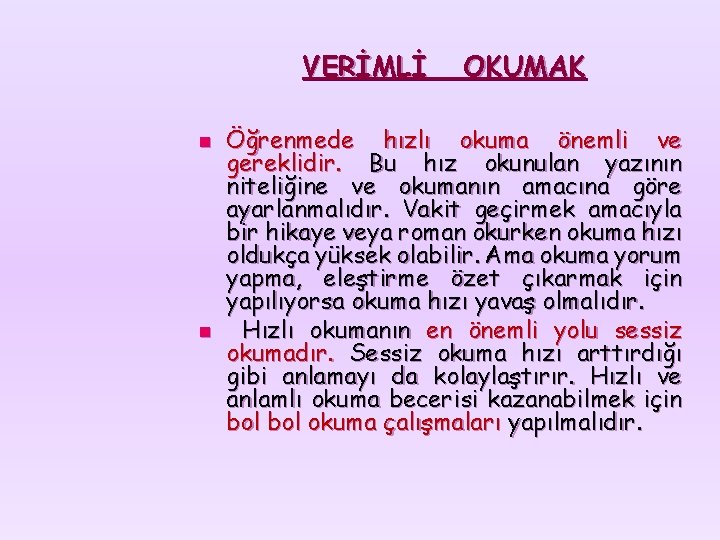 VERİMLİ OKUMAK

Öğrenmede hızlı okuma önemli ve gereklidir. Bu hız okunulan yazının niteliğine ve okumanın amacına göre ayarlanmalıdır. Vakit geçirmek amacıyla bir hikaye veya roman okurken okuma hızı oldukça yüksek olabilir. Ama okuma yorum yapma, eleştirme özet çıkarmak için yapılıyorsa okuma hızı yavaş olmalıdır.

Hızlı okumanın en önemli yolu sessiz okumadır. Sessiz okuma hızı arttırdığı gibi anlamayı da kolaylaştırır. Hızlı ve anlamlı okuma becerisi kazanabilmek için bol bol okuma çalışmaları yapılmalıdır.